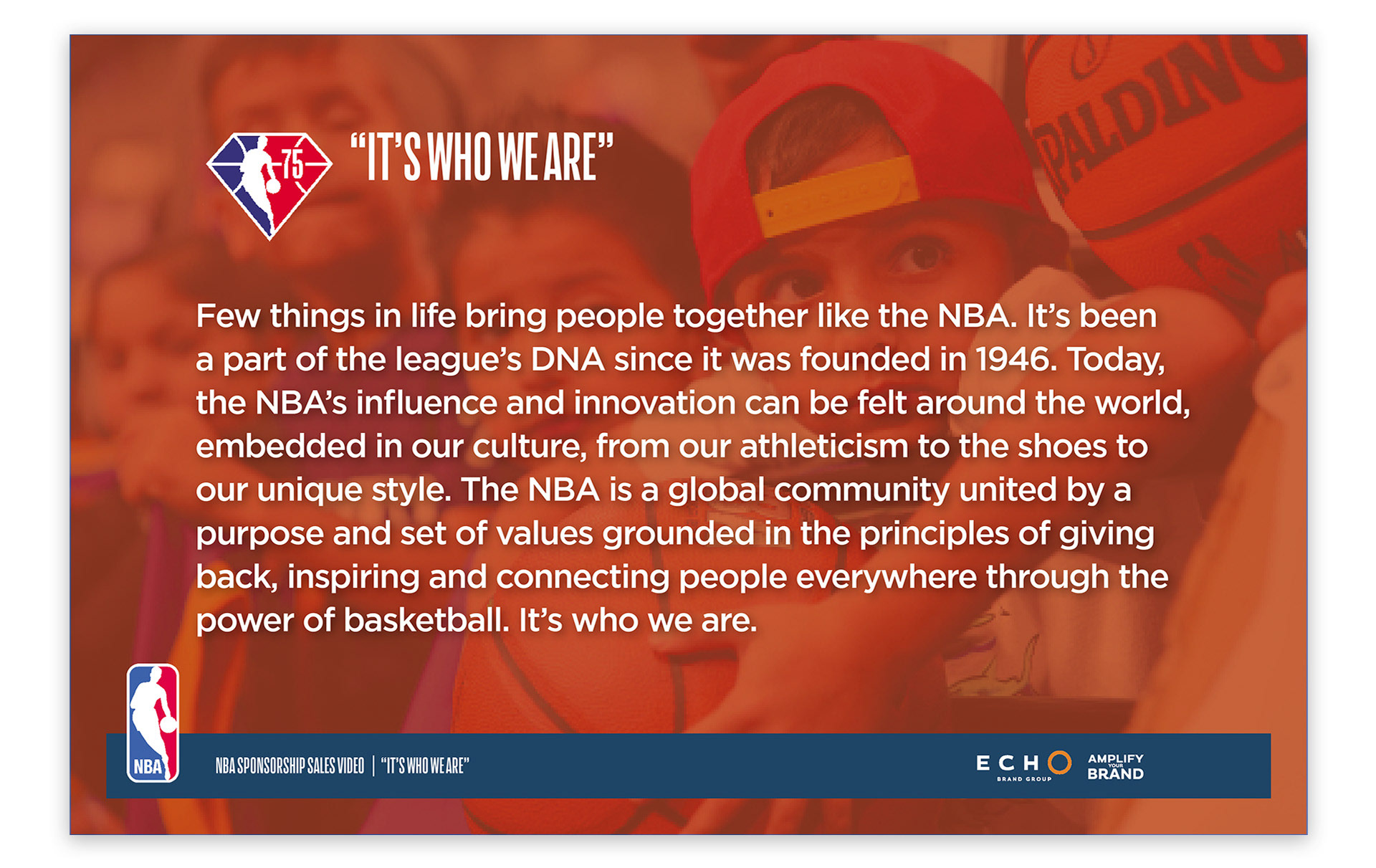 75

"IT'S WHO WE ARE"

PALDING

Few things in life bring people together like the NBA. It's been a part of the league's DNA since it was founded in 1946. Today, the NBA's influence and innovation can be felt around the world, embedded in our culture, from our athleticism to the shoes to our unique style. The NBA is a global community united by a purpose and set of values grounded in the principles of giving back, inspiring and connecting people everywhere through the power of basketball. It's who we are.

NBA

NBA SPONSORSHIP SALES VIDEO | "IT'S WHO WE ARE"

ECHO BRAND GROUP

AMPLIFY YOUR BRAND